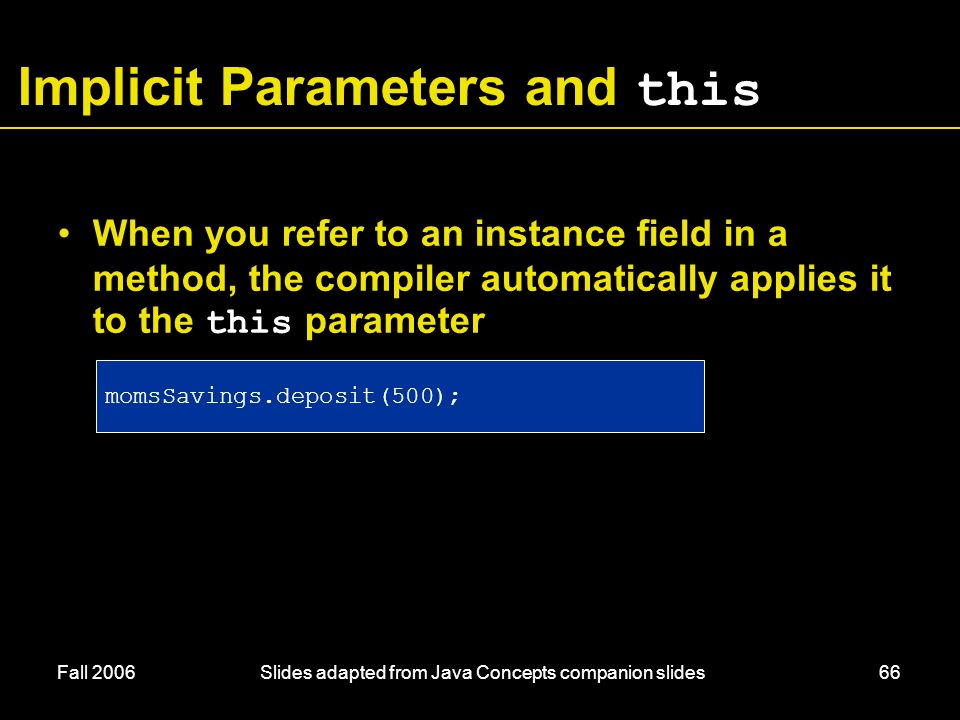 Implicit Parameters and this

• When you refer to an instance field in a method, the compiler automatically applies it to the this parameter

momsSavings.deposit(500);

Fall 2006

Slides adapted from Java Concepts companion slides

66